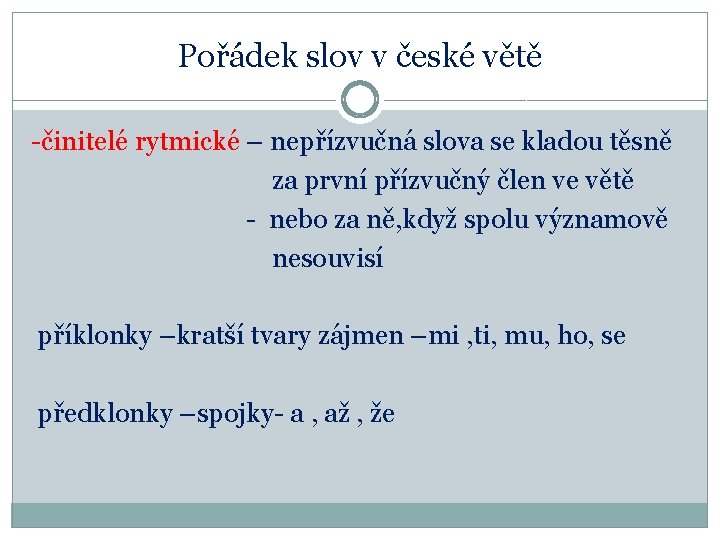 Pořádek slov v české větě

-činitelé rytmické – nepřízvučná slova se kladou těsně za první přízvučný člen ve větě
- nebo za ně,když spolu významově nesouvisí

příklonky –kratší tvary zájmen –mi ,ti, mu, ho, se

předklonky –spojky- a , až , že